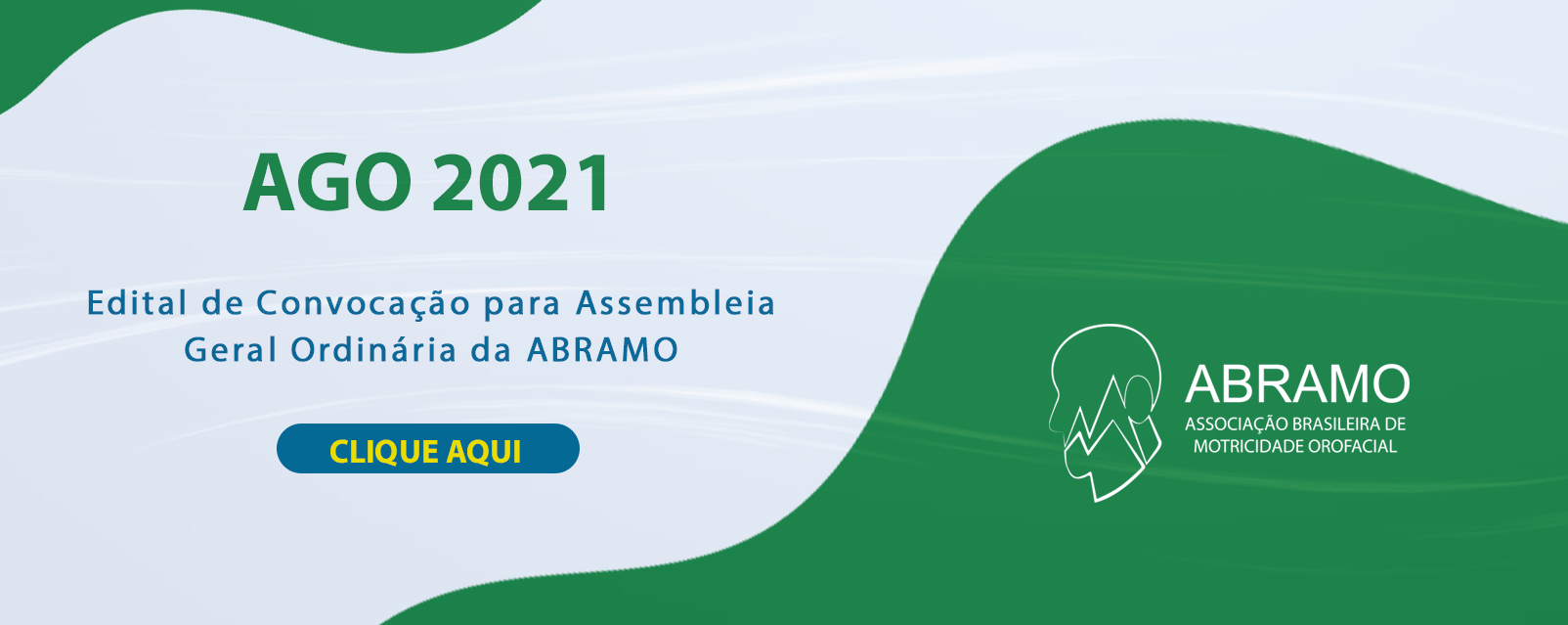 AGO 2021

Edital de Convocação para Assembleia Geral Ordinária da ABRAMO

CLIQUE AQUI

ABRAMO
ASSOCIAÇÃO BRASILEIRA DE
MOTRICIDADE OROFACIAL